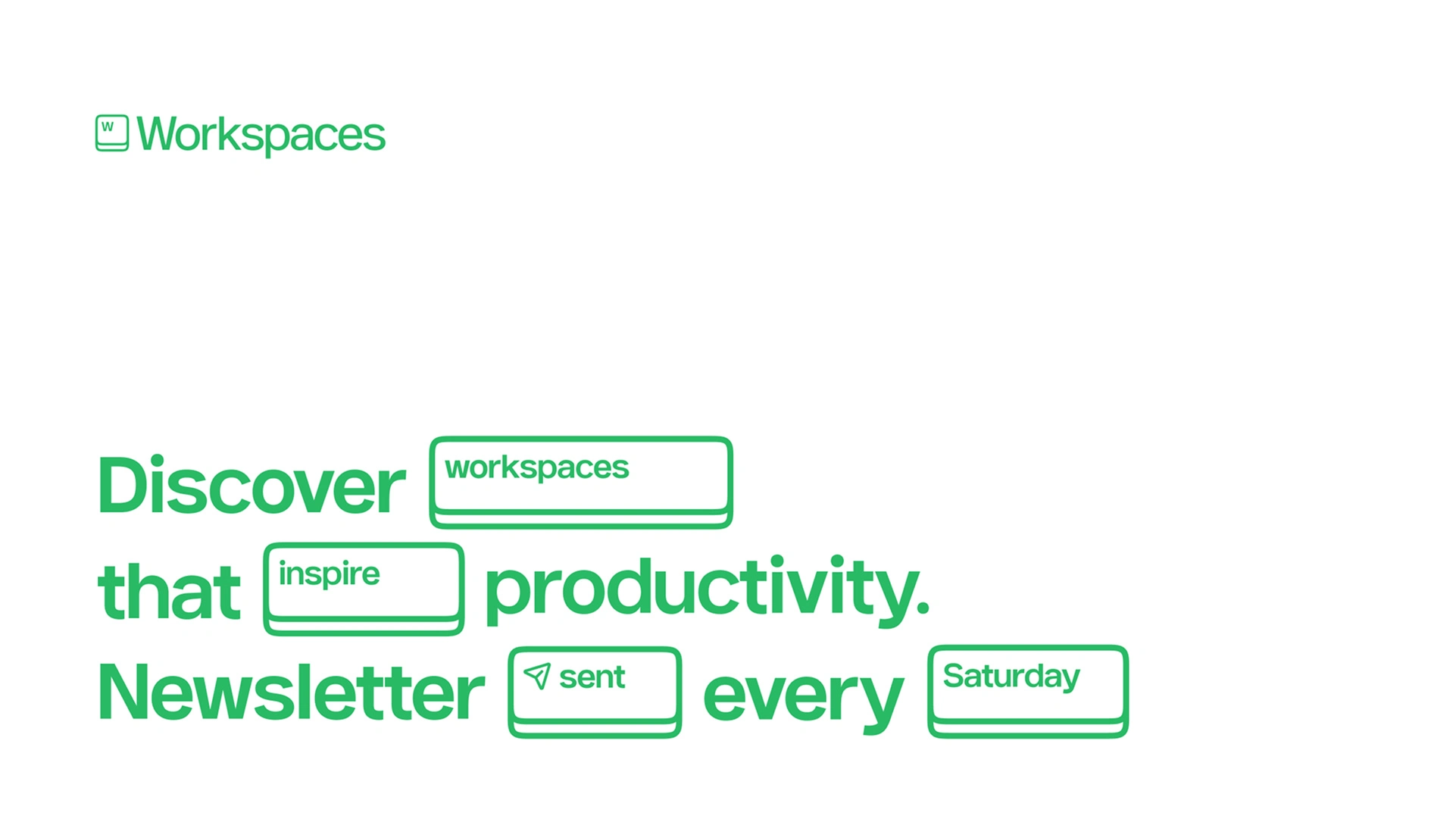 W Workspaces

Discover workspaces
that inspire productivity.
Newsletter sent every Saturday